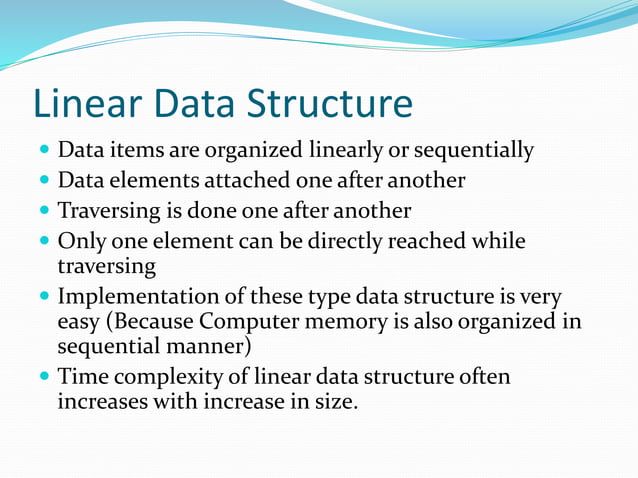 Linear Data Structure

- Data items are organized linearly or sequentially
- Data elements attached one after another
- Traversing is done one after another
- Only one element can be directly reached while traversing
- Implementation of these type data structure is very easy (Because Computer memory is also organized in sequential manner)
- Time complexity of linear data structure often increases with increase in size.